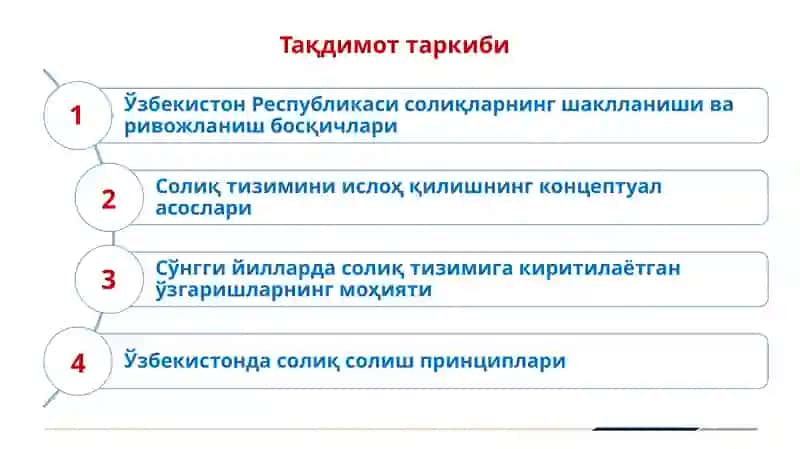 Тақдимот таркиби

1 Ўзбекистон Республикаси солиқларнинг шаклланиши ва ривожланиш босқичлари

2 Солиқ тизимини ислоҳ қилишнинг концептуал асослари

3 Сўнгги йилларда солиқ тизимига киритилаётган ўзгаришларнинг моҳияти

4 Ўзбекистонда солиқ солиш принциплари